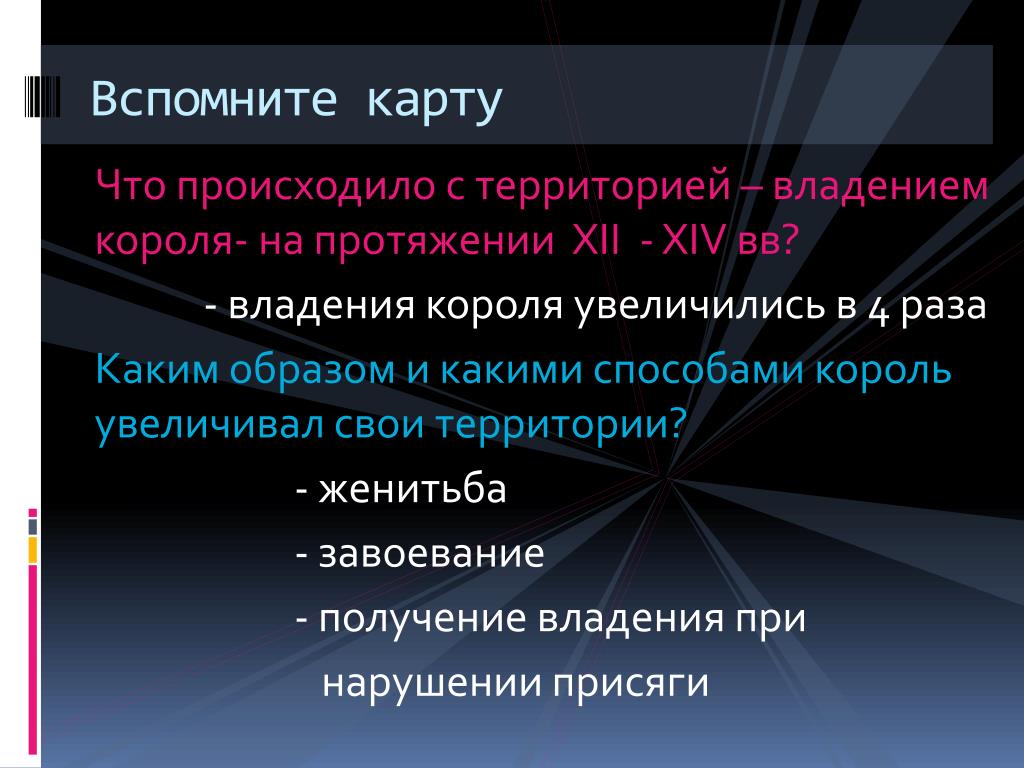 Вспомните карту

Что происходило с территорией – владением короля- на протяжении XII - XIV вв?

- владения короля увеличились в 4 раза

Каким образом и какими способами король увеличивал свои территории?

- женитьба

- завоевание

- получение владения при нарушении присяги